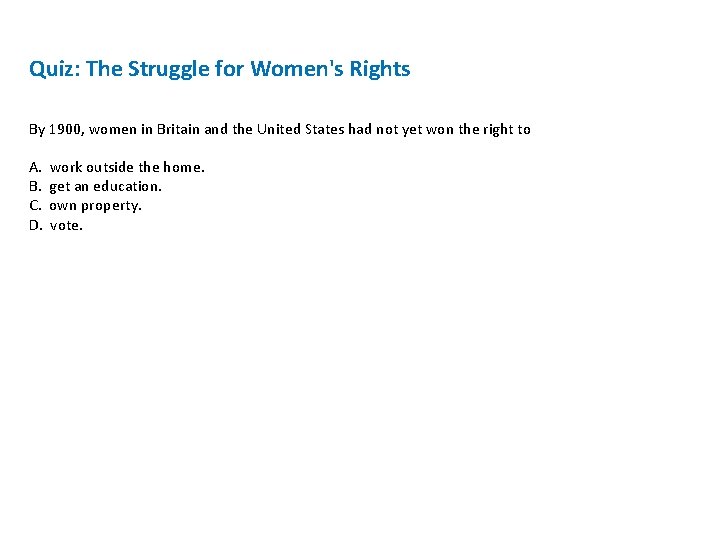 Quiz: The Struggle for Women's Rights

By 1900, women in Britain and the United States had not yet won the right to

A. work outside the home.
B. get an education.
C. own property.
D. vote.